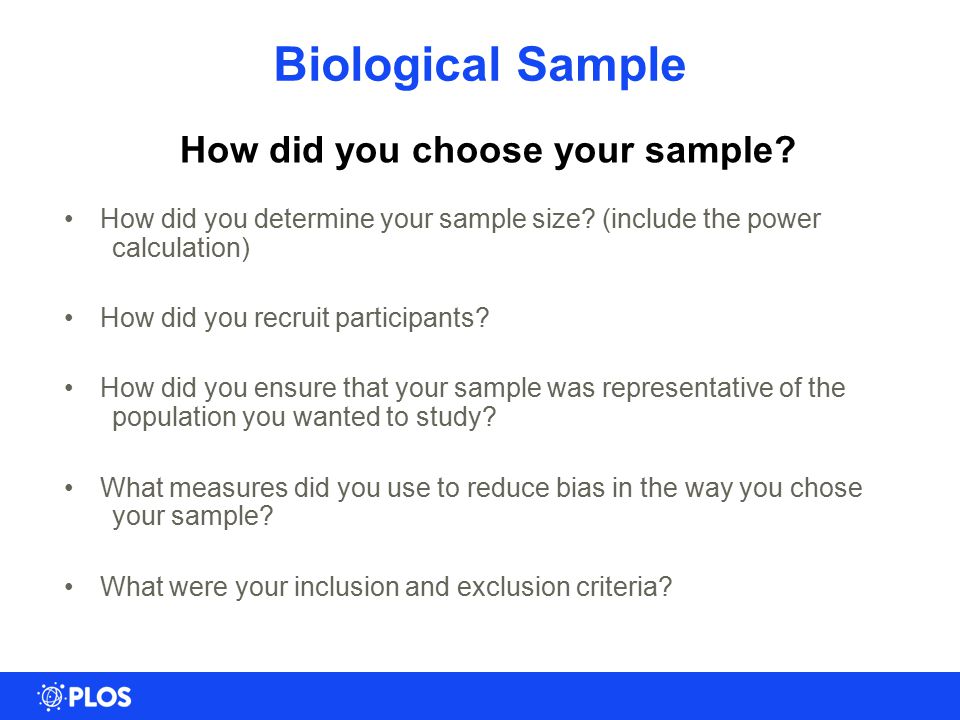 Biological Sample

How did you choose your sample?

• How did you determine your sample size? (include the power calculation)

• How did you recruit participants?

• How did you ensure that your sample was representative of the population you wanted to study?

• What measures did you use to reduce bias in the way you chose your sample?

• What were your inclusion and exclusion criteria?

PLOS